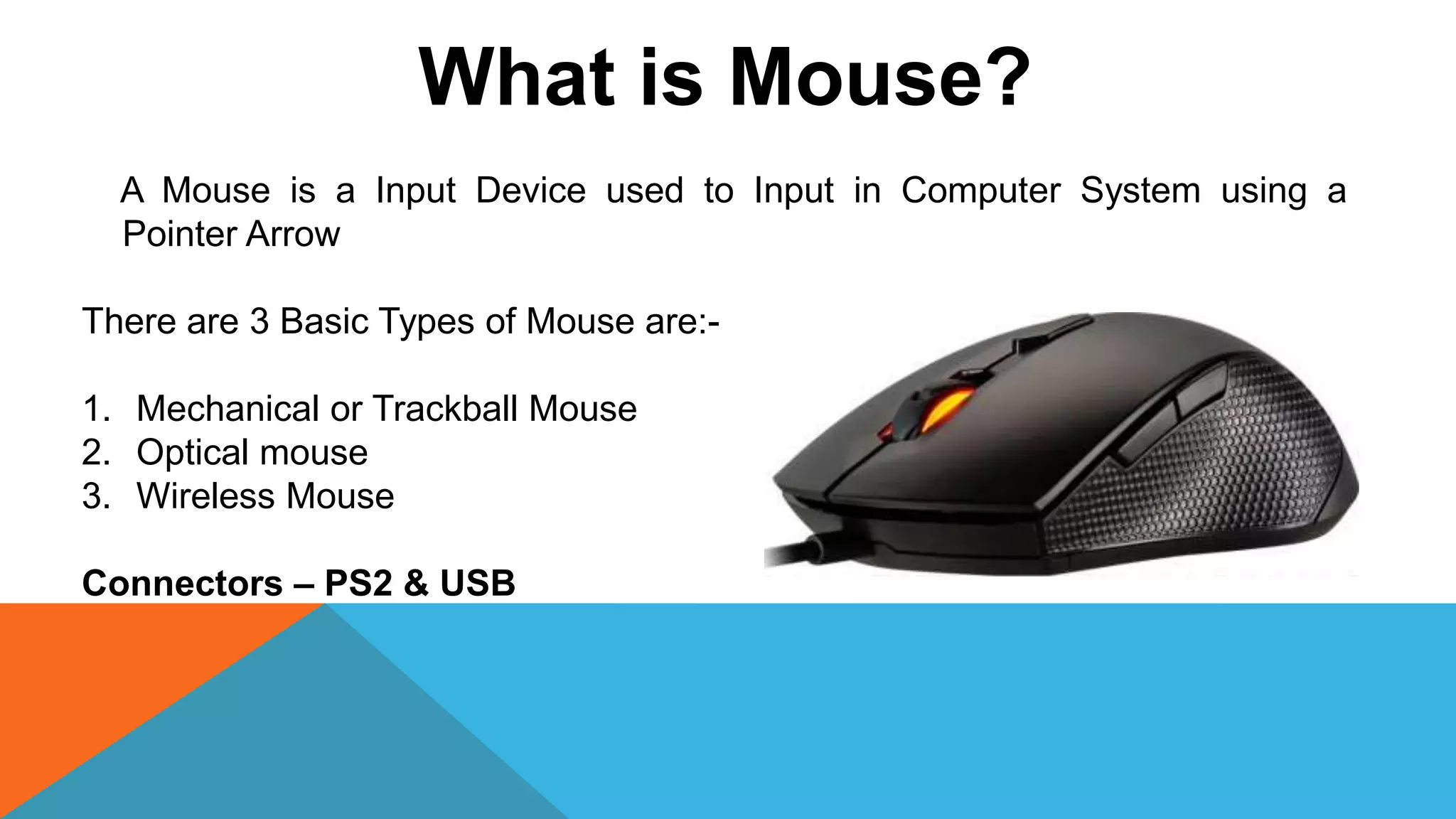 What is Mouse?

A Mouse is a Input Device used to Input in Computer System using a Pointer Arrow

There are 3 Basic Types of Mouse are:-

1. Mechanical or Trackball Mouse
2. Optical mouse
3. Wireless Mouse

Connectors – PS2 & USB